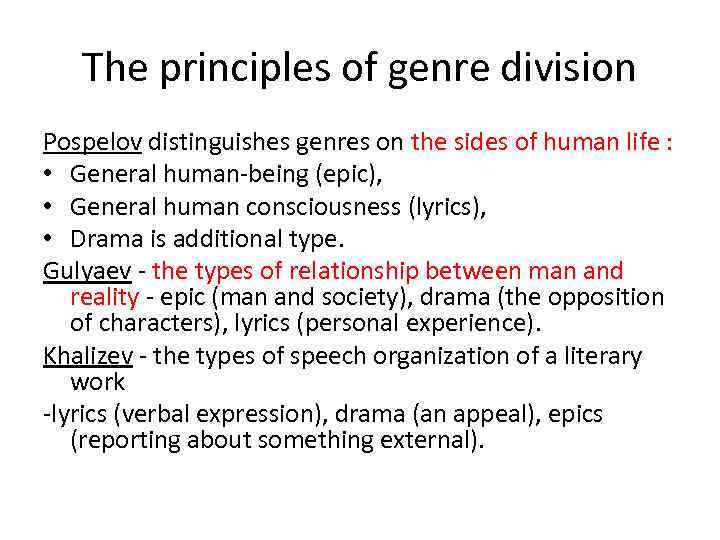 The principles of genre division

Pospelov distinguishes genres on the sides of human life :
• General human-being (epic),
• General human consciousness (lyrics),
• Drama is additional type.

Gulyaev - the types of relationship between man and reality - epic (man and society), drama (the opposition of characters), lyrics (personal experience).

Khalizev - the types of speech organization of a literary work

-lyrics (verbal expression), drama (an appeal), epics (reporting about something external).